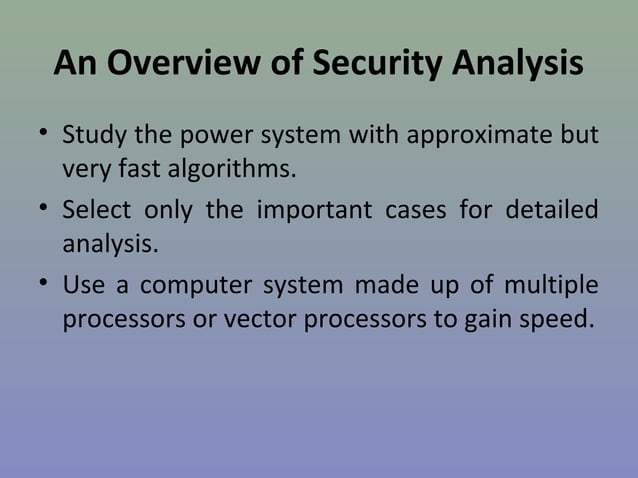 An Overview of Security Analysis

• Study the power system with approximate but very fast algorithms.
• Select only the important cases for detailed analysis.
• Use a computer system made up of multiple processors or vector processors to gain speed.